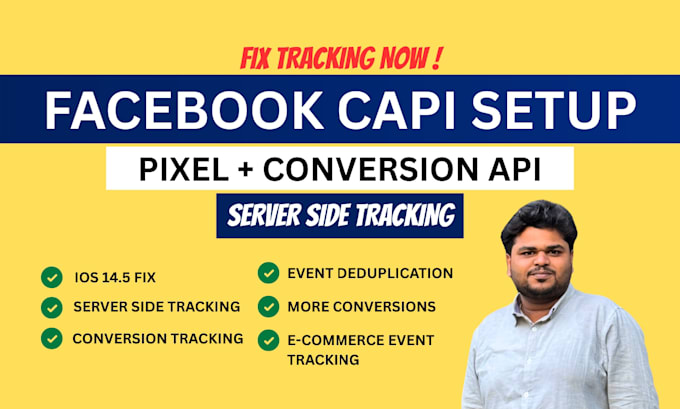 FIX TRACKING NOW !

FACEBOOK CAPI SETUP

PIXEL + CONVERSION API

SERVER SIDE TRACKING

IOS 14.5 FIX

SERVER SIDE TRACKING

CONVERSION TRACKING

EVENT DEDUPLICATION

MORE CONVERSIONS

E-COMMERCE EVENT TRACKING